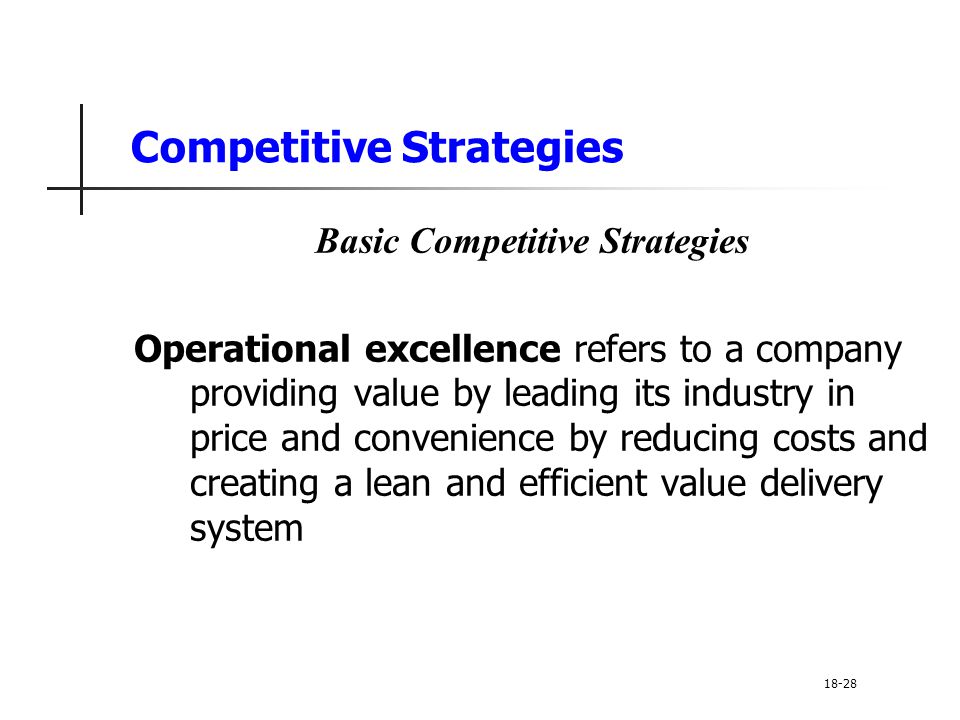 Competitive Strategies

Basic Competitive Strategies

Operational excellence refers to a company providing value by leading its industry in price and convenience by reducing costs and creating a lean and efficient value delivery system

18-28